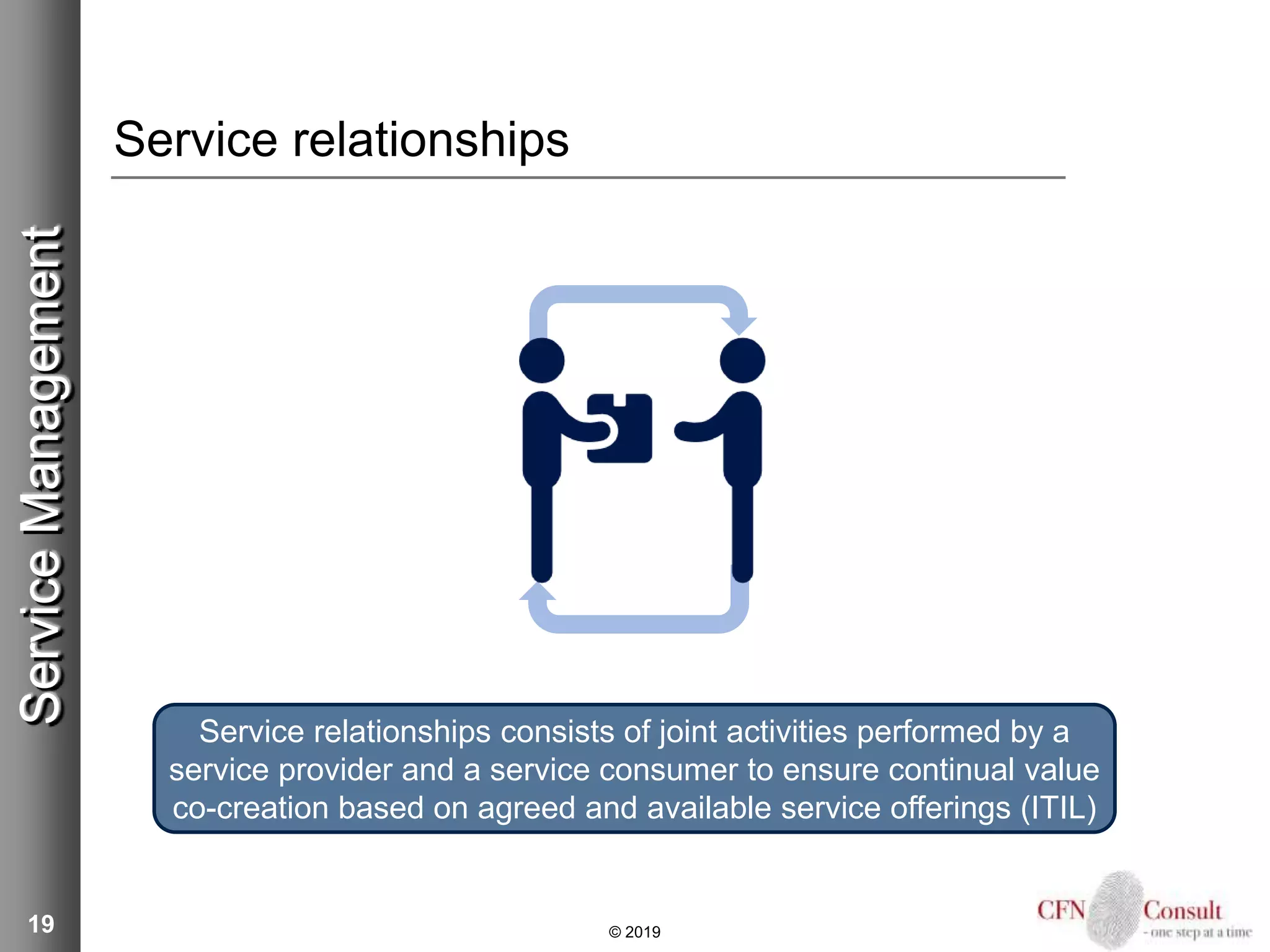 Service Management

Service relationships

Service relationships consists of joint activities performed by a service provider and a service consumer to ensure continual value co-creation based on agreed and available service offerings (ITIL)

19

© 2019

CFN Consult
- one step at a time